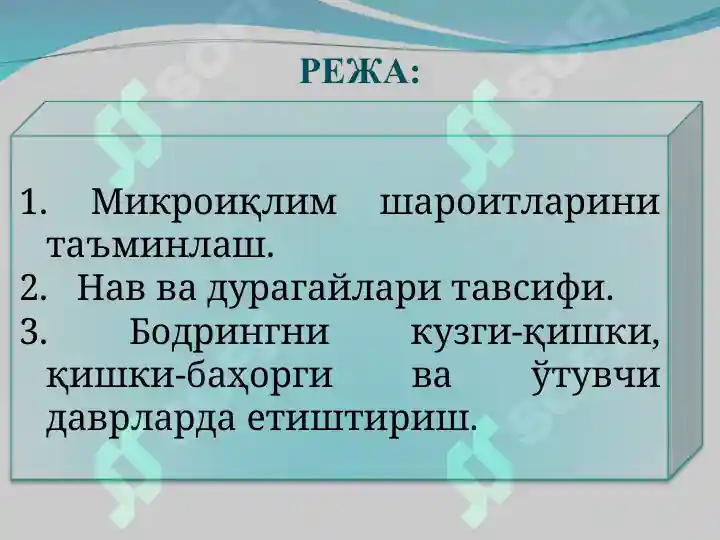 РЕЖА:

1. Микроиқлим шароитларини таъминлаш.
2. Нав ва дурагайлари тавсифи.
3. Бодрингни кузги-қишки, қишки-баҳорги ва ўтувчи даврларда етиштириш.